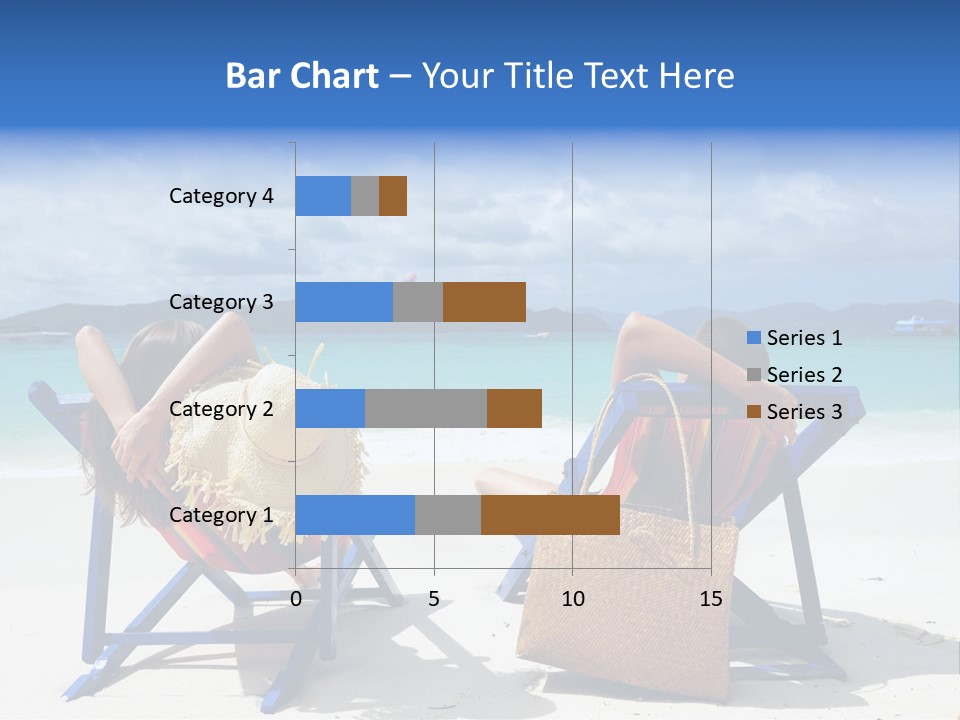 Bar Chart – Your Title Text Here

Category 4
Category 3
Category 2
Category 1

0
5
10
15

Series 1
Series 2
Series 3